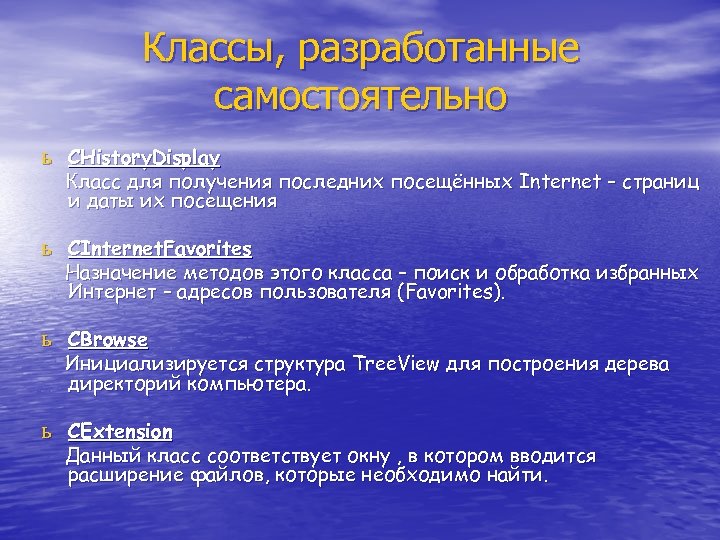 Классы, разработанные самостоятельно

ь CHistoryDisplay
Класс для получения последних посещённых Internet – страниц и даты их посещения

ь CInternetFavorites
Назначение методов этого класса – поиск и обработка избранных Интернет – адресов пользователя (Favorites).

ь CBrowse
Инициализируется структура TreeView для построения дерева директорий компьютера.

ь CExtension
Данный класс соответствует окну , в котором вводится расширение файлов, которые необходимо найти.